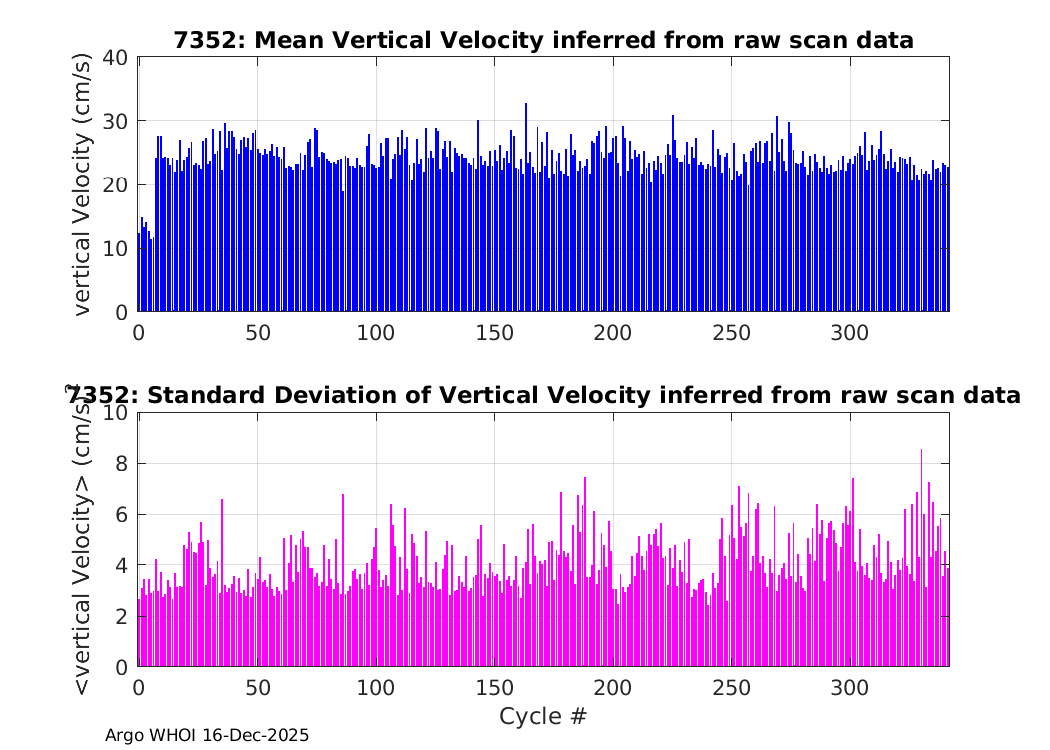 7352: Mean Vertical Velocity inferred from raw scan data

vertical Velocity (cm/s)

40
30
20
10
0

0 50 100 150 200 250 300

7352: Standard Deviation of Vertical Velocity inferred from raw scan data

<vertical Velocity> (cm/s)

10
8
6
4
2
0

0 50 100 150 200 250 300

Cycle #

Argo WHOI 16-Dec-2025